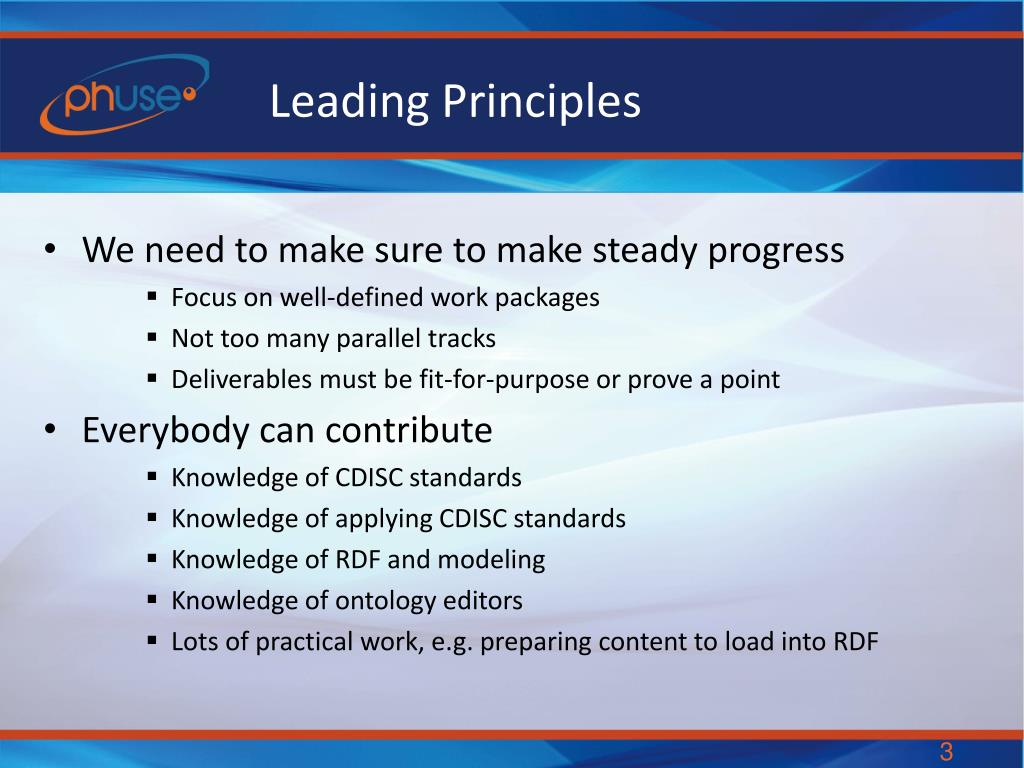 phuse

Leading Principles

• We need to make sure to make steady progress
  ▪ Focus on well-defined work packages
  ▪ Not too many parallel tracks
  ▪ Deliverables must be fit-for-purpose or prove a point
• Everybody can contribute
  ▪ Knowledge of CDISC standards
  ▪ Knowledge of applying CDISC standards
  ▪ Knowledge of RDF and modeling
  ▪ Knowledge of ontology editors
  ▪ Lots of practical work, e.g. preparing content to load into RDF

3